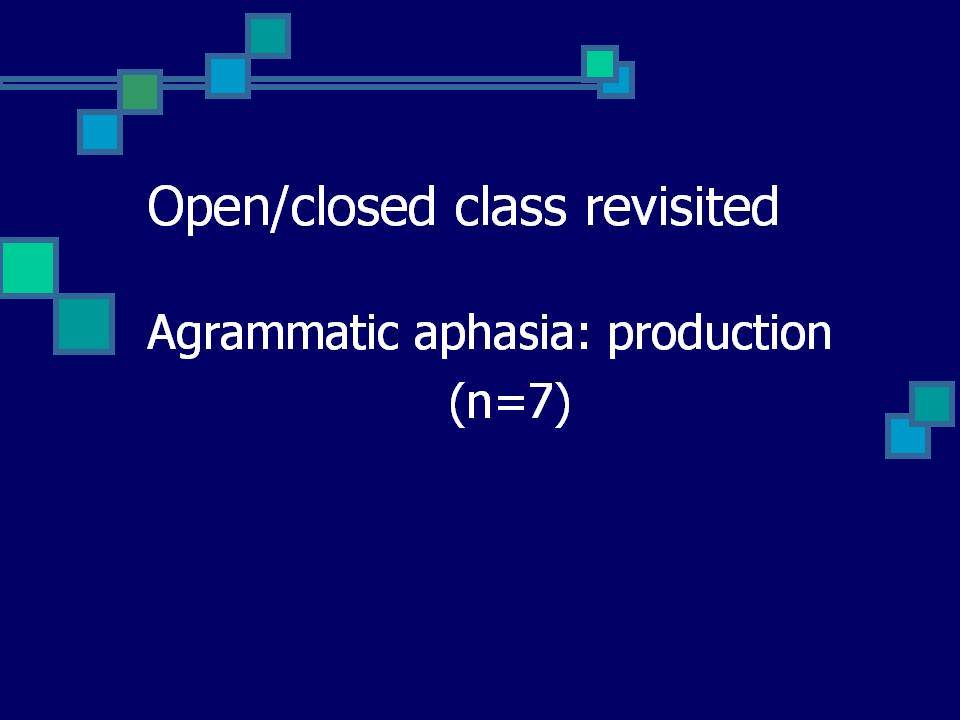 Open/closed class revisited

Agrammatic aphasia: production (n=7)